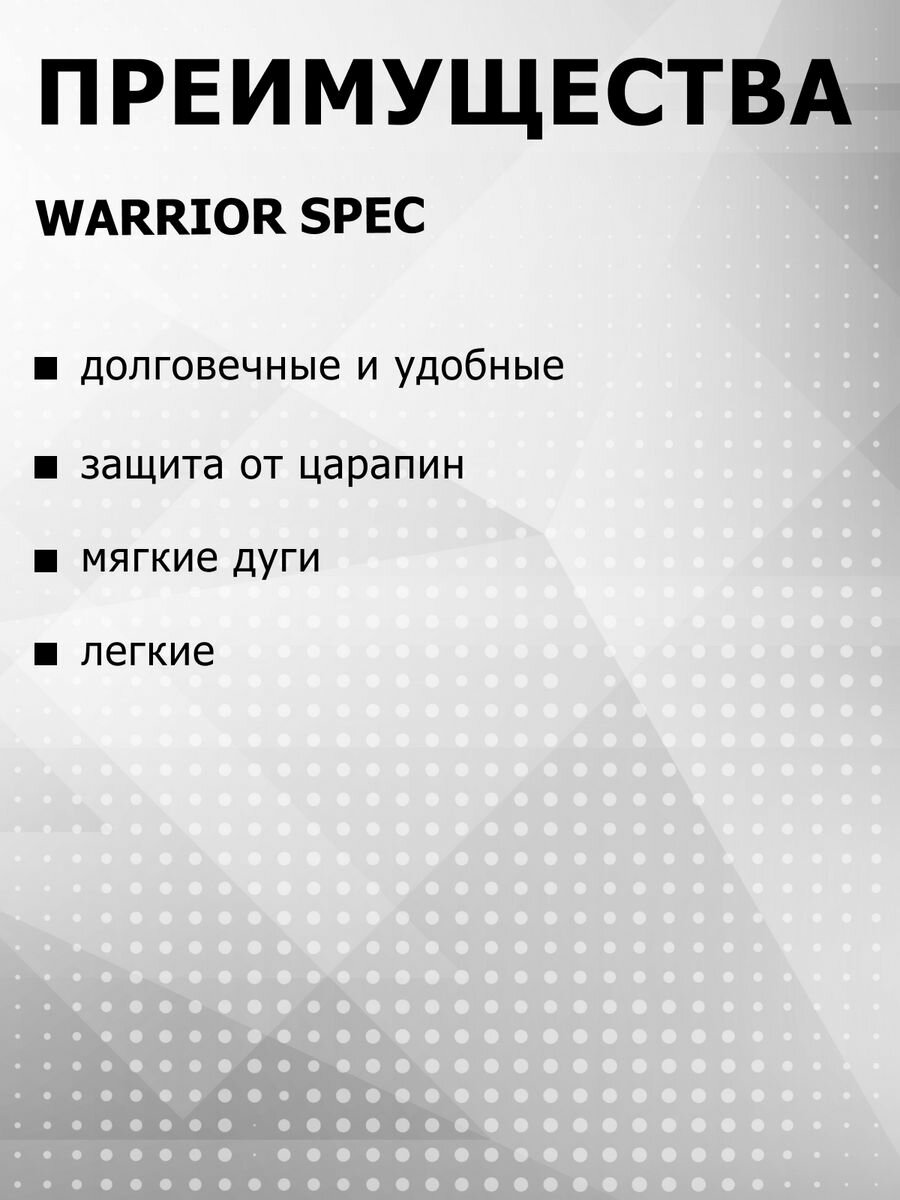 ПРЕИМУЩЕСТВА

WARRIOR SPEC

■ долговечные и удобные

■ защита от царапин

■ мягкие дуги

■ легкие